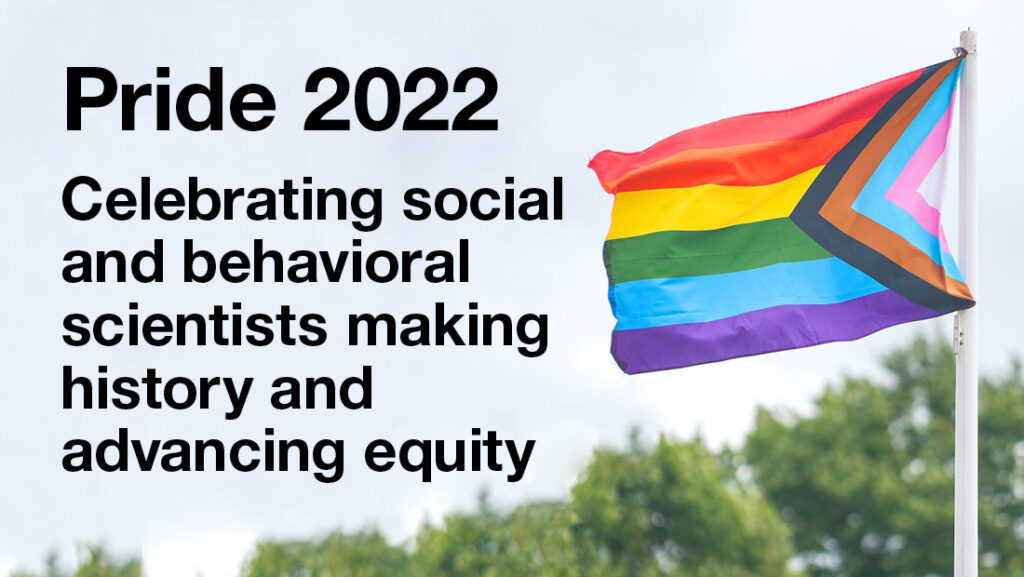 Pride 2022

Celebrating social and behavioral scientists making history and advancing equity